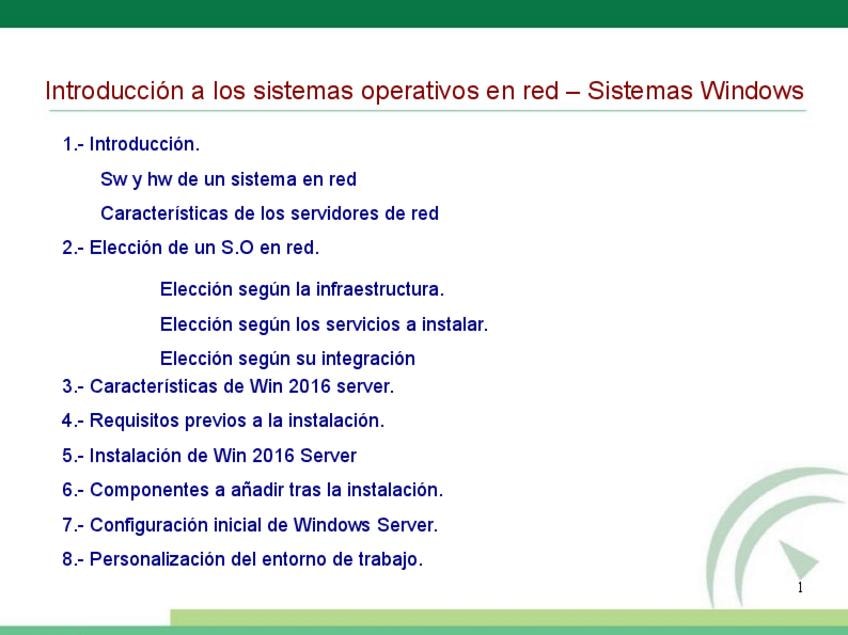 Introducción a los sistemas operativos en red – Sistemas Windows

1.- Introducción.

Sw y hw de un sistema en red

Características de los servidores de red

2.- Elección de un S.O en red.

Elección según la infraestructura.

Elección según los servicios a instalar.

Elección según su integración

3.- Características de Win 2016 server.

4.- Requisitos previos a la instalación.

5.- Instalación de Win 2016 Server

6.- Componentes a añadir tras la instalación.

7.- Configuración inicial de Windows Server.

8.- Personalización del entorno de trabajo.

1